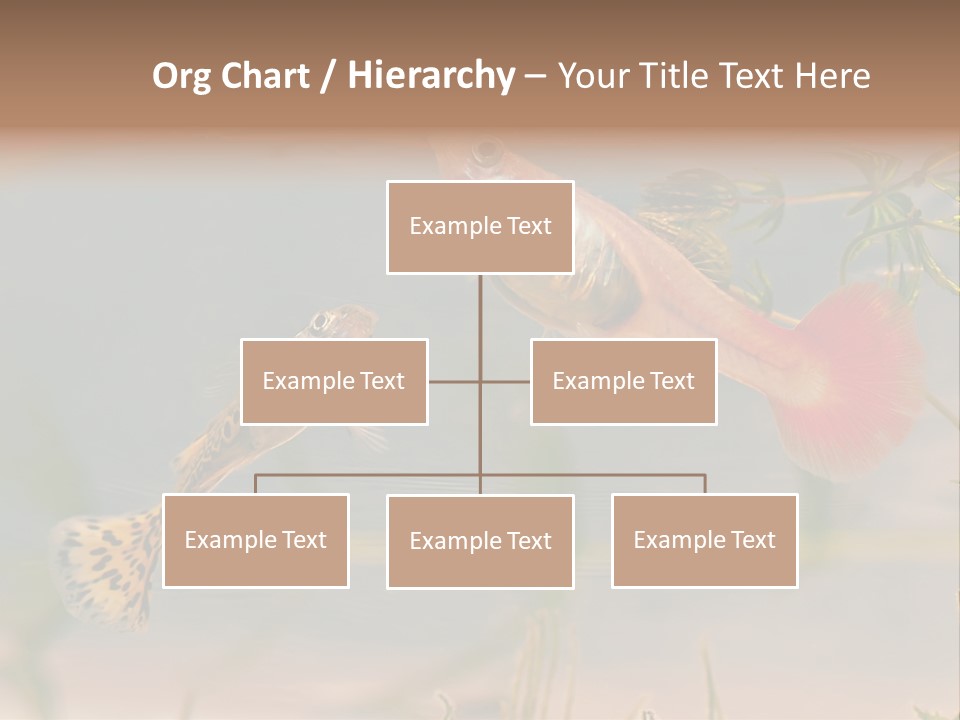 Org Chart / Hierarchy – Your Title Text Here

Example Text

Example Text

Example Text

Example Text

Example Text

Example Text